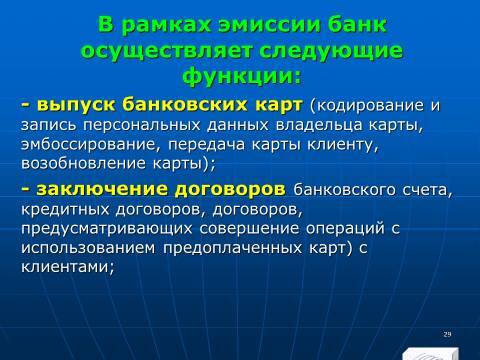 В рамках эмиссии банк осуществляет следующие функции:

- выпуск банковских карт (кодирование и запись персональных данных владельца карты, эмбоссирование, передача карты клиенту, возобновление карты);

- заключение договоров банковского счета, кредитных договоров, договоров, предусматривающих совершение операций с использованием предоплаченных карт) с клиентами;

29